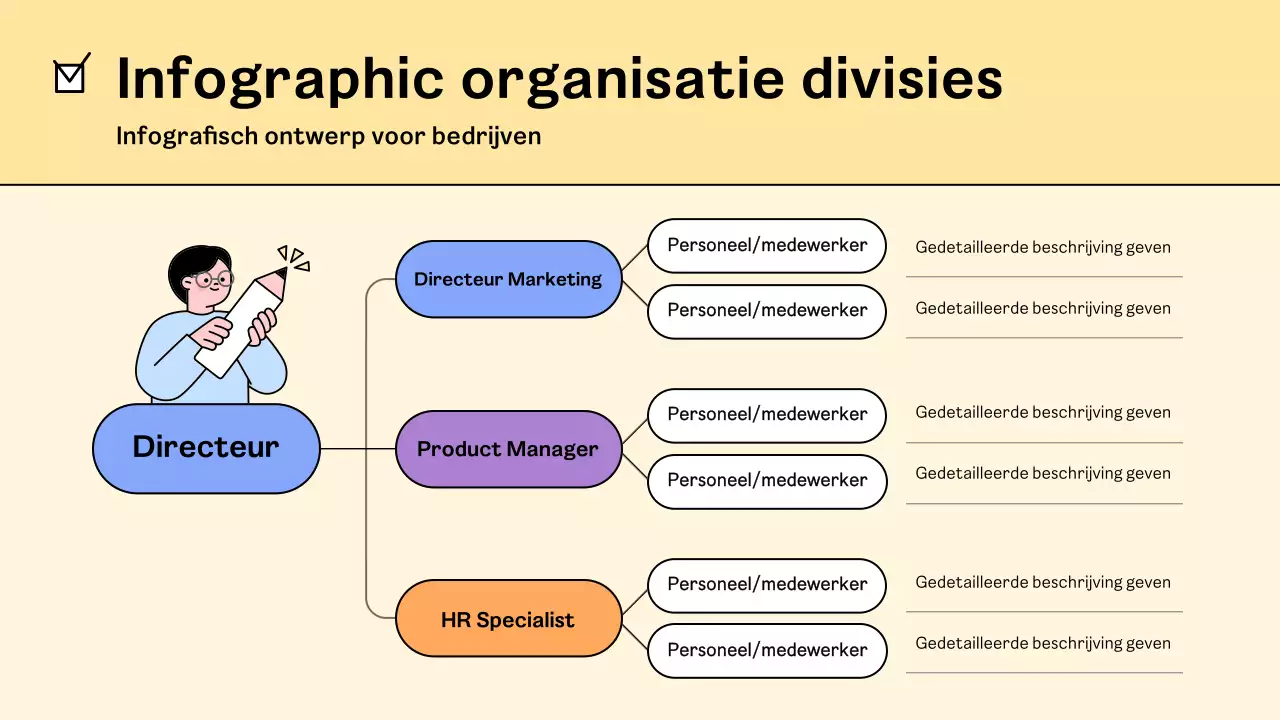 Infographic organisatie divisies

Infografisch ontwerp voor bedrijven

Directeur

Directeur Marketing

Personeel/medewerker

Gedetailleerde beschrijving geven

Personeel/medewerker

Gedetailleerde beschrijving geven

Product Manager

Personeel/medewerker

Gedetailleerde beschrijving geven

Personeel/medewerker

Gedetailleerde beschrijving geven

HR Specialist

Personeel/medewerker

Gedetailleerde beschrijving geven

Personeel/medewerker

Gedetailleerde beschrijving geven